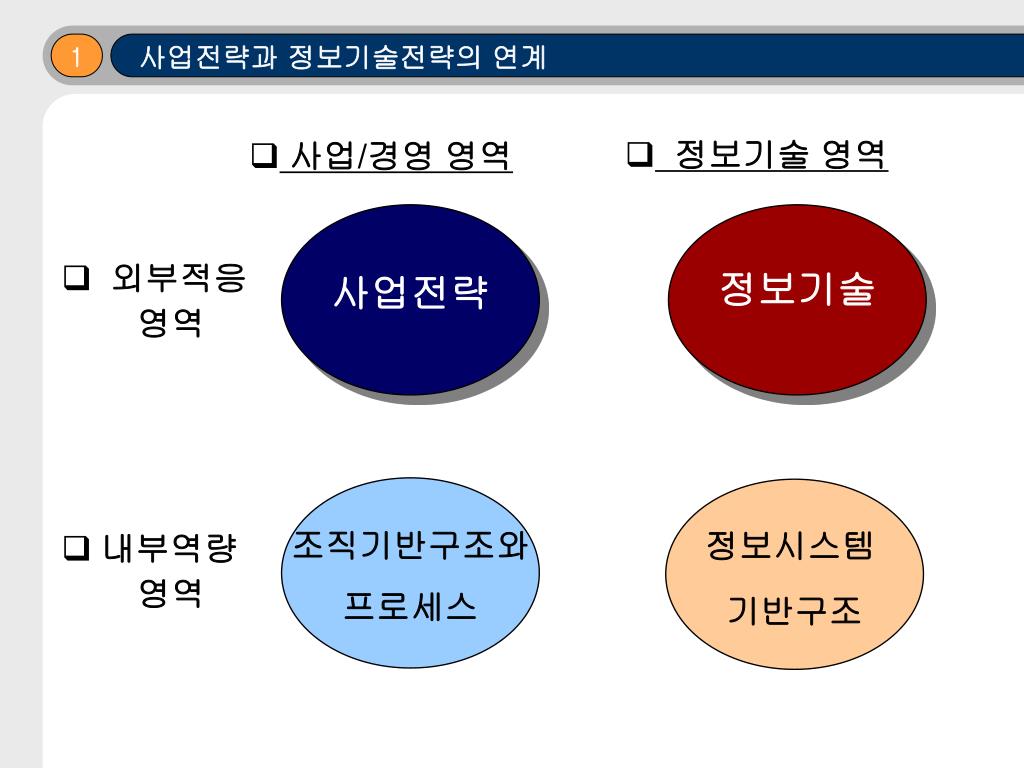 1 사업전략과 정보기술전략의 연계

❑ 사업/경영 영역

❑ 정보기술 영역

❑ 외부적응 영역

사업전략

정보기술

❑ 내부역량 영역

조직기반구조와 프로세스

정보시스템 기반구조